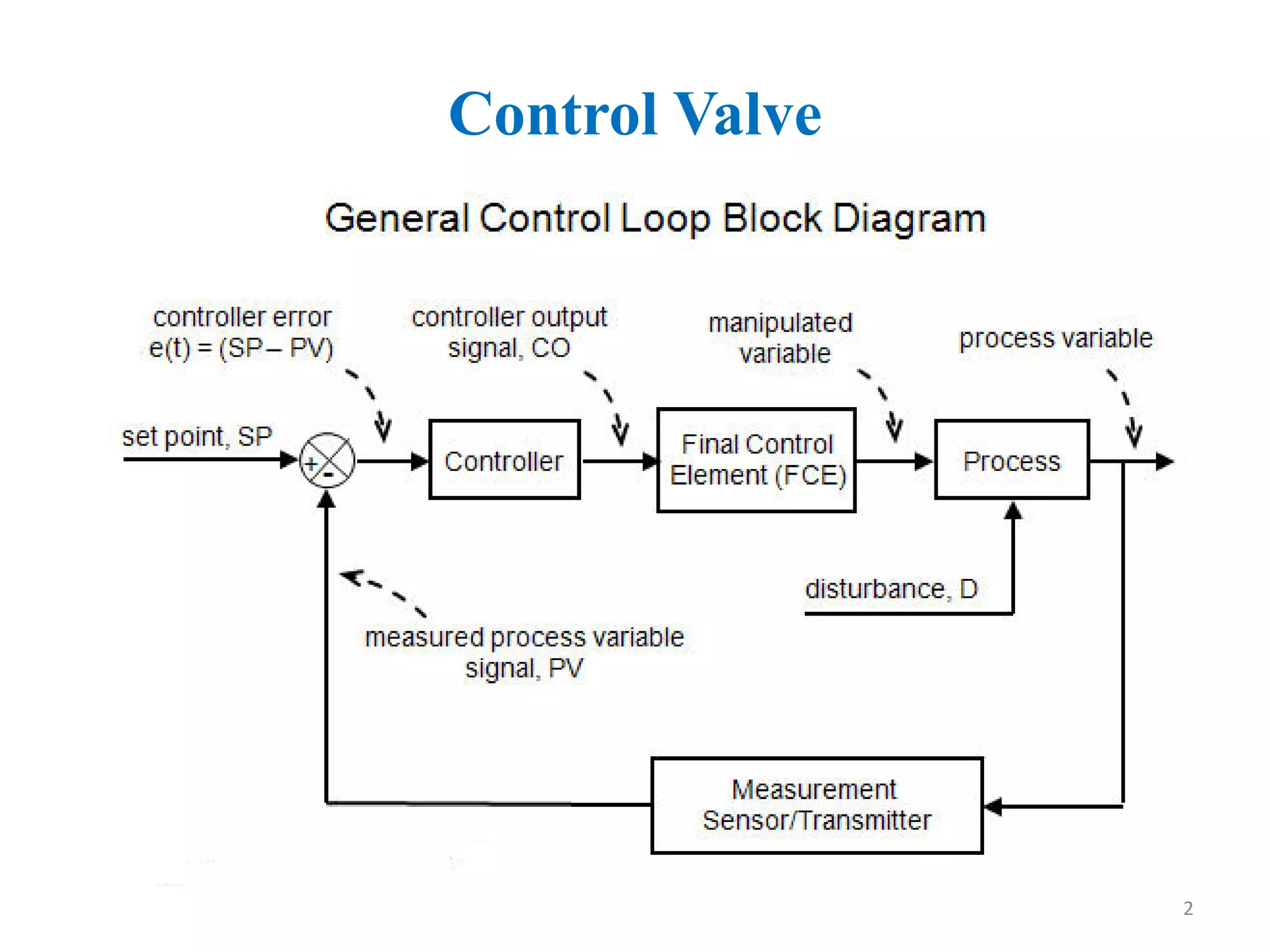 Control Valve

General Control Loop Block Diagram

controller error
e(t) = (SP – PV)

controller output
signal, CO

manipulated
variable

process variable

set point, SP

+

-

Controller

Final Control
Element (FCE)

Process

disturbance, D

measured process variable
signal, PV

Measurement
Sensor/Transmitter

2